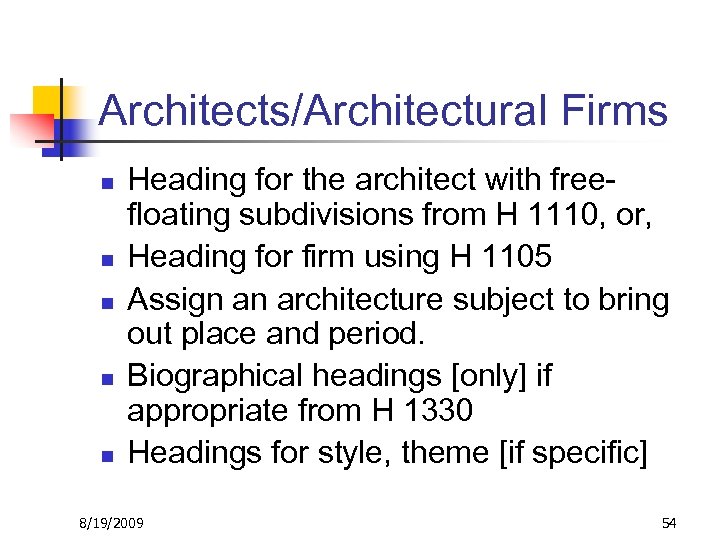 Architects/Architectural Firms

- Heading for the architect with free-floating subdivisions from H 1110, or,
- Heading for firm using H 1105
- Assign an architecture subject to bring out place and period.
- Biographical headings [only] if appropriate from H 1330
- Headings for style, theme [if specific]

8/19/2009

54